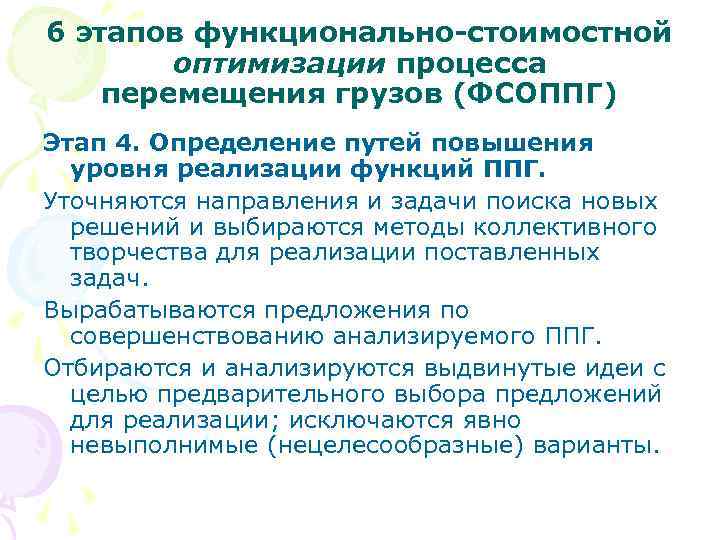 6 этапов функционально-стоимостной оптимизации процесса перемещения грузов (ФСОППГ)

Этап 4. Определение путей повышения уровня реализации функций ППГ.

Уточняются направления и задачи поиска новых решений и выбираются методы коллективного творчества для реализации поставленных задач.

Вырабатываются предложения по совершенствованию анализируемого ППГ.

Отбираются и анализируются выдвинутые идеи с целью предварительного выбора предложений для реализации; исключаются явно невыполнимые (нецелесообразные) варианты.